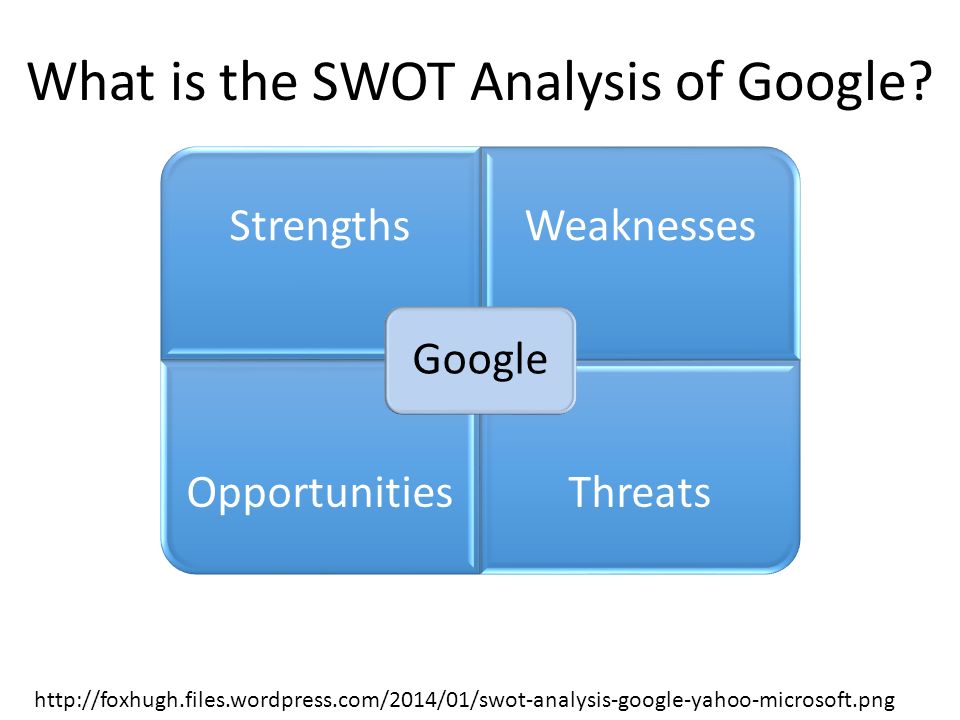 What is the SWOT Analysis of Google?

Strengths

Weaknesses

Google

Opportunities

Threats

http://foxhugh.files.wordpress.com/2014/01/swot-analysis-google-yahoo-microsoft.png